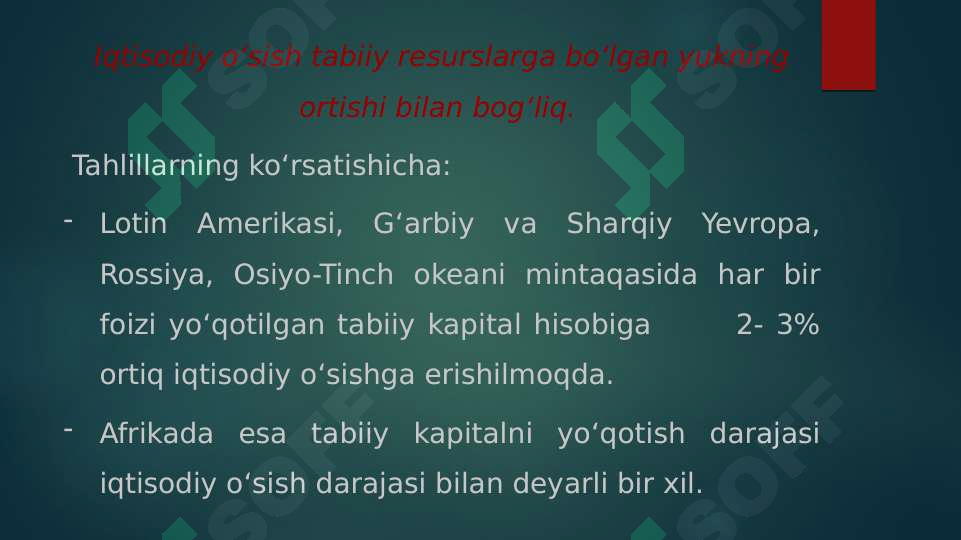 Iqtisodiy o‘sish tabiiy resurslarga bo‘lgan yukning ortishi bilan bog‘liq.

Tahlillarning ko‘rsatishicha:

- Lotin Amerikasi, G‘arbiy va Sharqiy Yevropa, Rossiya, Osiyo-Tinch okeani mintaqasida har bir foizi yo‘qotilgan tabiiy kapital hisobiga 2- 3% ortiq iqtisodiy o‘sishga erishilmoqda.

- Afrikada esa tabiiy kapitalni yo‘qotish darajasi iqtisodiy o‘sish darajasi bilan deyarli bir xil.